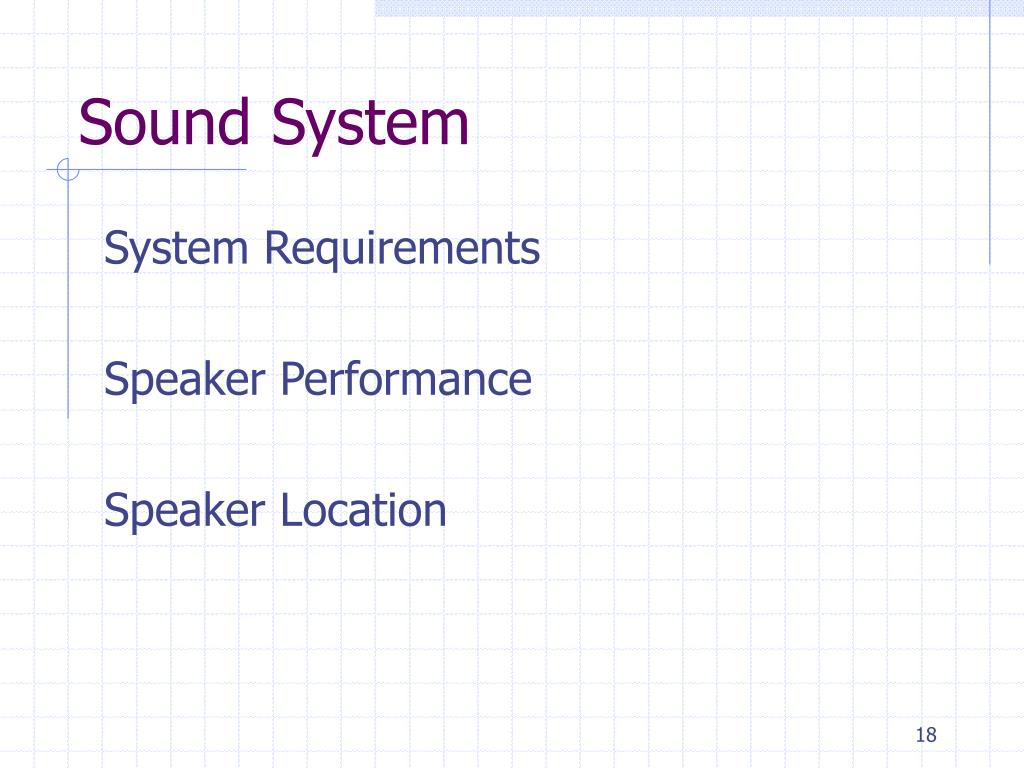 Sound System

System Requirements

Speaker Performance

Speaker Location

18